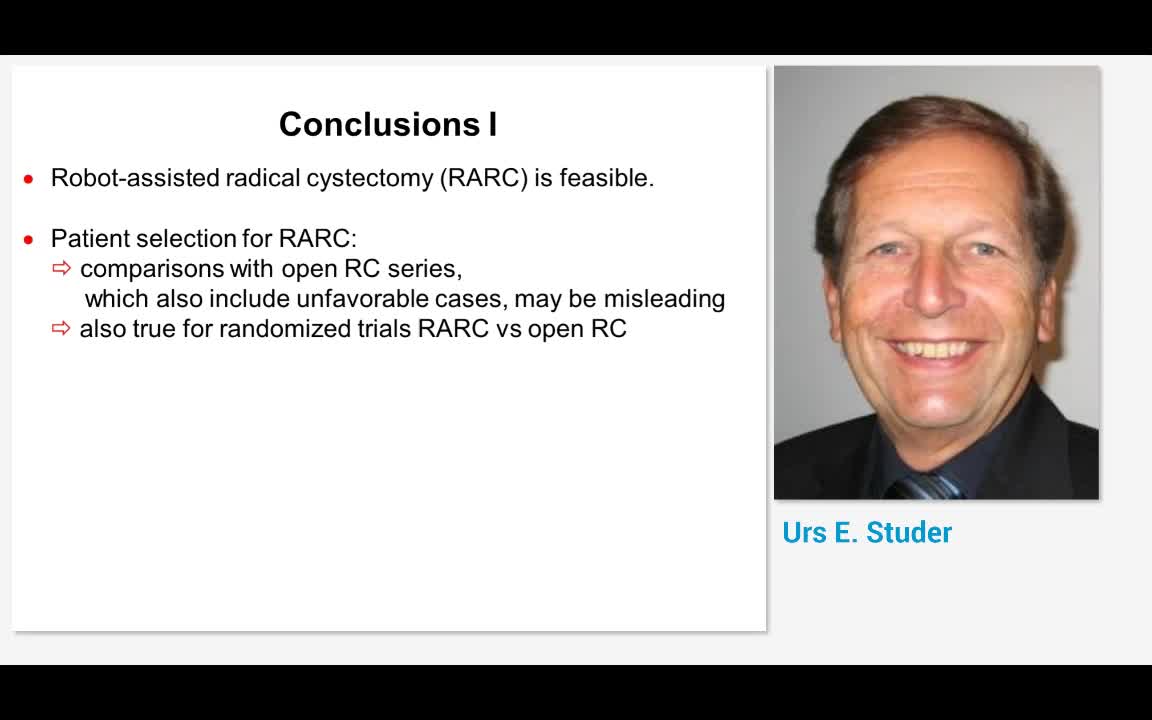 Conclusions I

• Robot-assisted radical cystectomy (RARC) is feasible.

• Patient selection for RARC:
⇨ comparisons with open RC series, which also include unfavorable cases, may be misleading
⇨ also true for randomized trials RARC vs open RC

Urs E. Studer